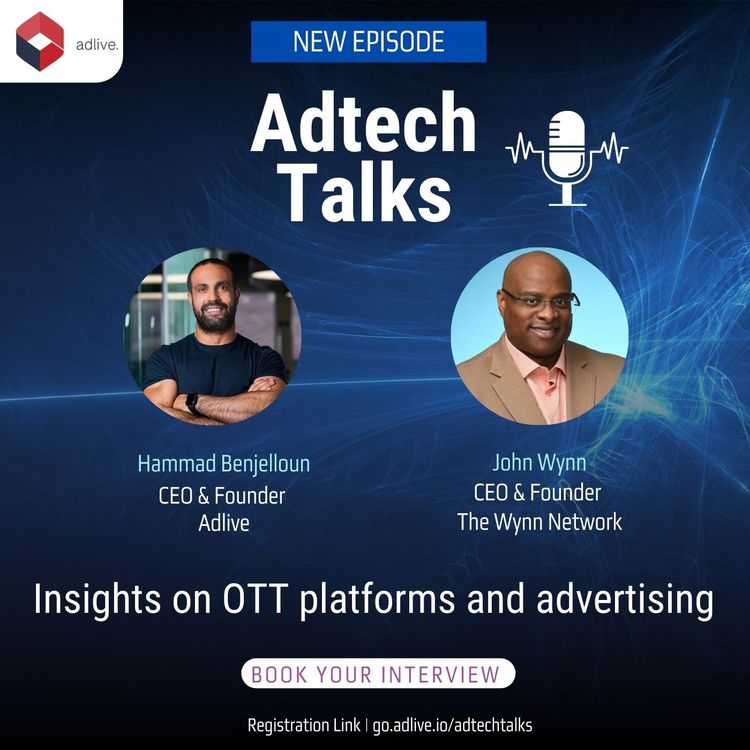 adlive.

NEW EPISODE

Adtech Talks

Hammad Benjelloun
CEO & Founder
Adlive

John Wynn
CEO & Founder
The Wynn Network

Insights on OTT platforms and advertising

BOOK YOUR INTERVIEW

Registration Link | go.adlive.io/adtechtalks